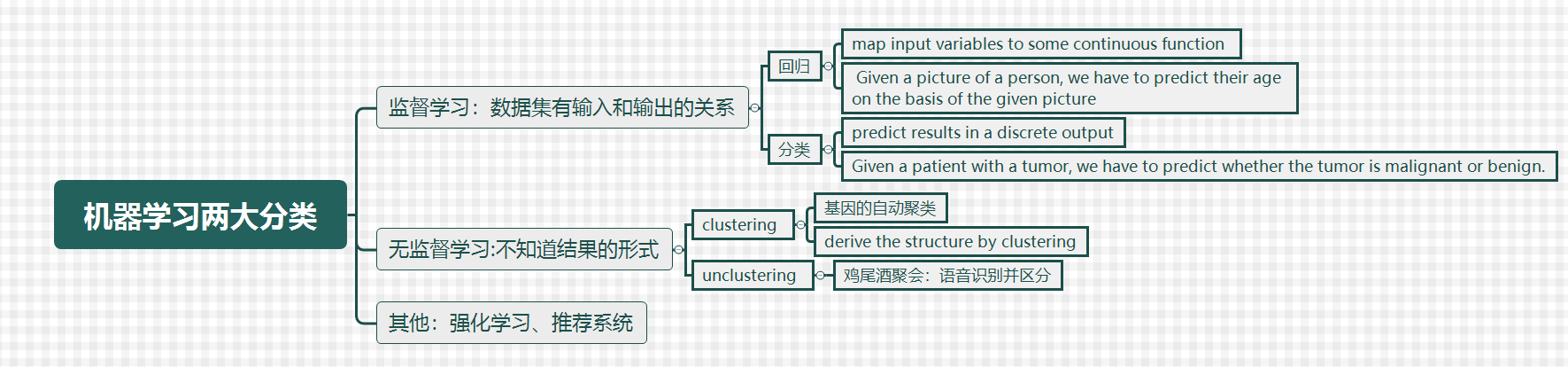 机器学习两大分类

监督学习：数据集有输入和输出的关系

回归

map input variables to some continuous function

Given a picture of a person, we have to predict their age on the basis of the given picture

分类

predict results in a discrete output

Given a patient with a tumor, we have to predict whether the tumor is malignant or benign.

无监督学习:不知道结果的形式

clustering

基因的自动聚类

derive the structure by clustering

unclustering

鸡尾酒聚会：语音识别并区分

其他：强化学习、推荐系统